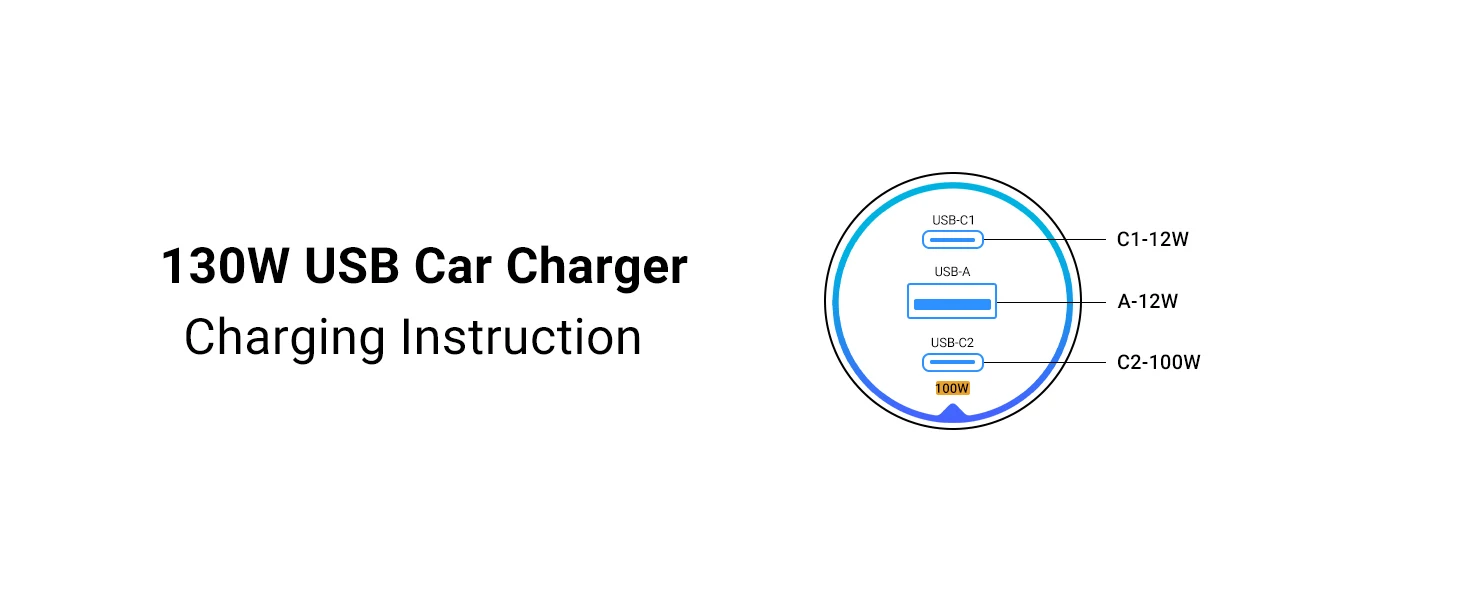 130W USB Car Charger
Charging Instruction

USB-C1
C1-12W
USB-A
A-12W
USB-C2
C2-100W
100W